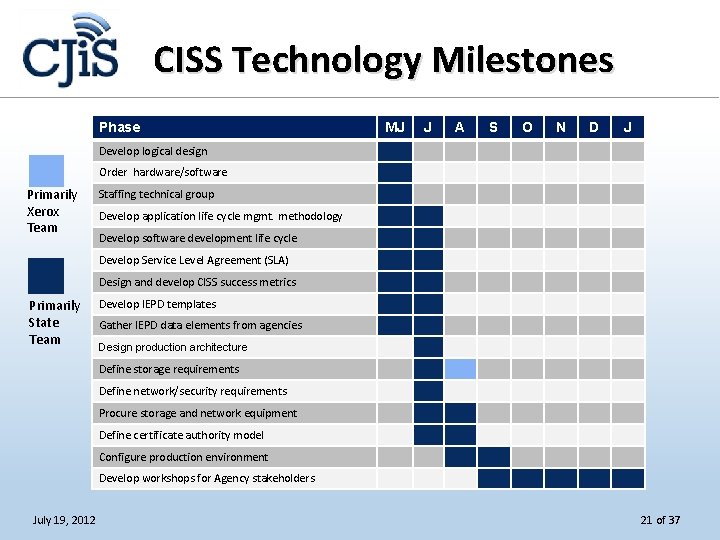 CJiS

CISS Technology Milestones

Primarily Xerox Team

Primarily State Team

| Phase | MJ | J | A | S | O | N | D | J |
|---|---|---|---|---|---|---|---|---|
| Develop logical design | | | | | | | | |
| Order hardware/software | | | | | | | | |
| Staffing technical group | | | | | | | | |
| Develop application life cycle mgmt. methodology | | | | | | | | |
| Develop software development life cycle | | | | | | | | |
| Develop Service Level Agreement (SLA) | | | | | | | | |
| Design and develop CISS success metrics | | | | | | | | |
| Develop IEPD templates | | | | | | | | |
| Gather IEPD data elements from agencies | | | | | | | | |
| Design production architecture | | | | | | | | |
| Define storage requirements | | | | | | | | |
| Define network/security requirements | | | | | | | | |
| Procure storage and network equipment | | | | | | | | |
| Define certificate authority model | | | | | | | | |
| Configure production environment | | | | | | | | |
| Develop workshops for Agency stakeholders | | | | | | | | |

July 19, 2012

21 of 37